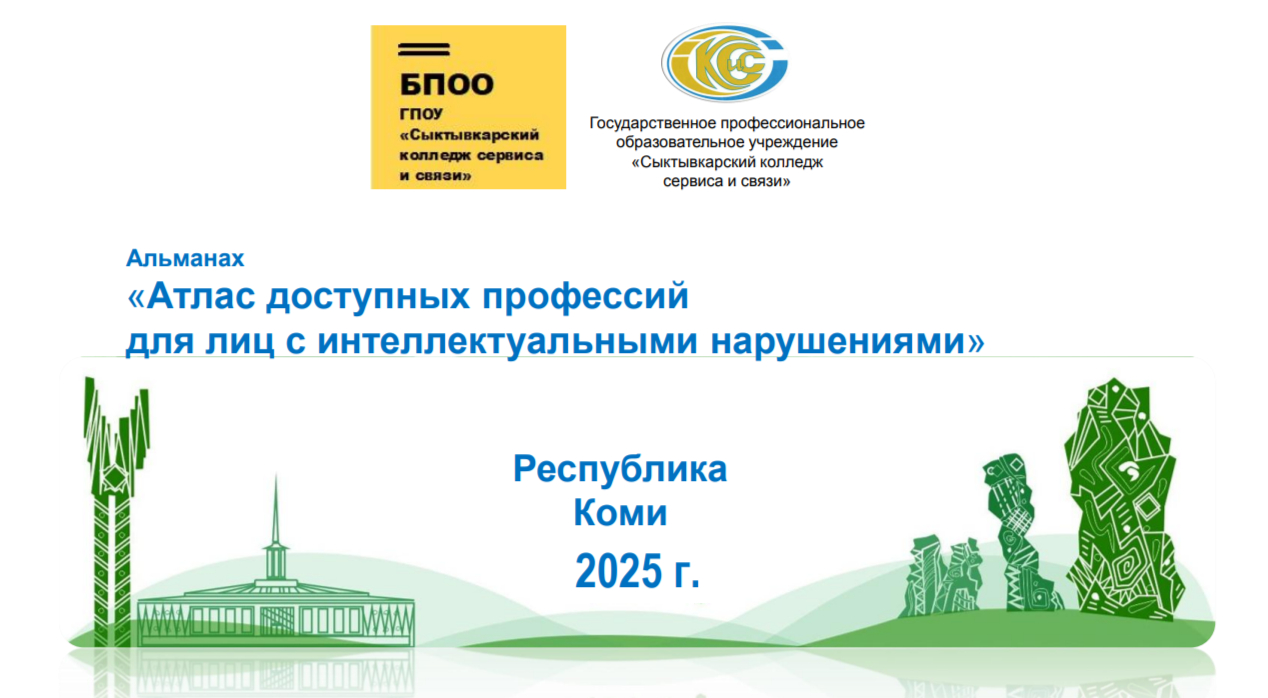 БПОО
ГПОУ
«Сыктывкарский колледж сервиса и связи»

КСС

Государственное профессиональное образовательное учреждение «Сыктывкарский колледж сервиса и связи»

Альманах
«Атлас доступных профессий для лиц с интеллектуальными нарушениями»

Республика
Коми
2025 г.